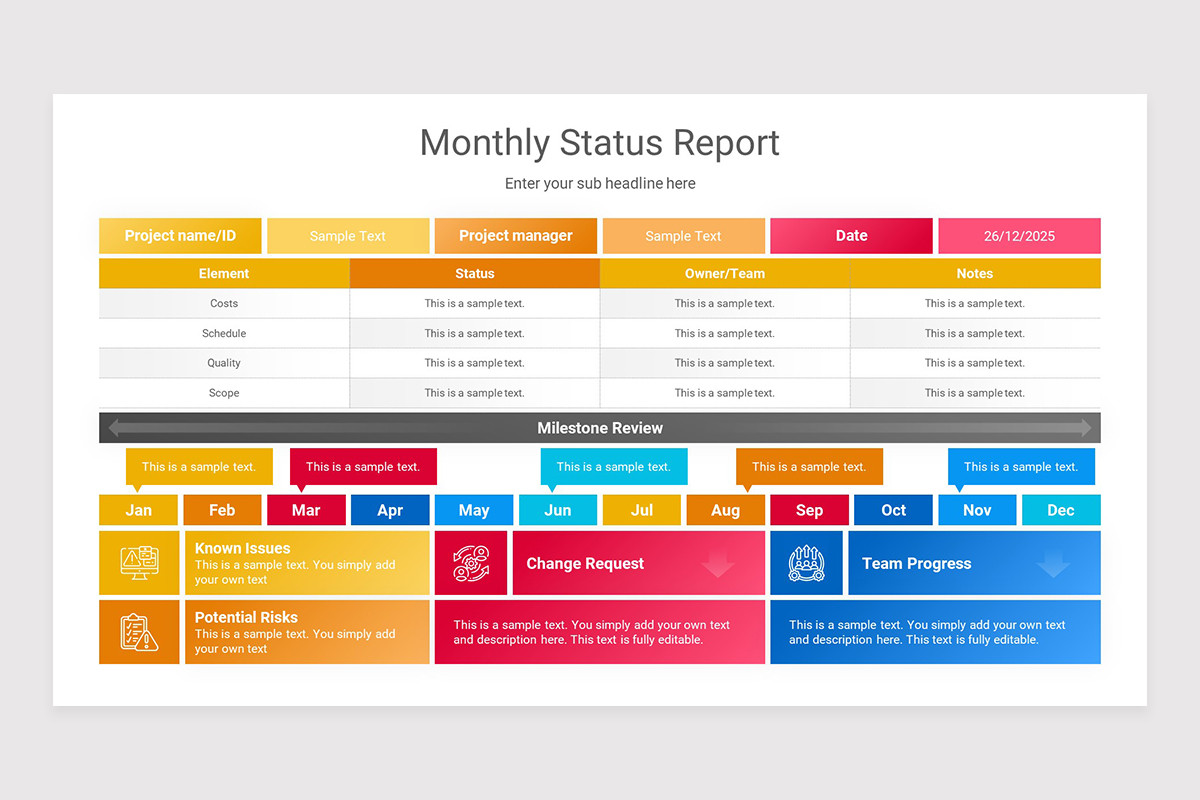 Monthly Status Report

Enter your sub headline here

| Project name/ID | Sample Text | Project manager | Sample Text | Date | 26/12/2025 |
|---|---|---|---|---|---|

| Element | Status | Owner/Team | Notes |
|---|---|---|---|
| Costs | This is a sample text. | This is a sample text. | This is a sample text. |
| Schedule | This is a sample text. | This is a sample text. | This is a sample text. |
| Quality | This is a sample text. | This is a sample text. | This is a sample text. |
| Scope | This is a sample text. | This is a sample text. | This is a sample text. |

Milestone Review

This is a sample text.
This is a sample text.
This is a sample text.
This is a sample text.
This is a sample text.

Jan Feb Mar Apr May Jun Jul Aug Sep Oct Nov Dec

Known Issues
This is a sample text. You simply add your own text

Potential Risks
This is a sample text. You simply add your own text

Change Request

This is a sample text. You simply add your own text and description here. This text is fully editable.

Team Progress

This is a sample text. You simply add your own text and description here. This text is fully editable.